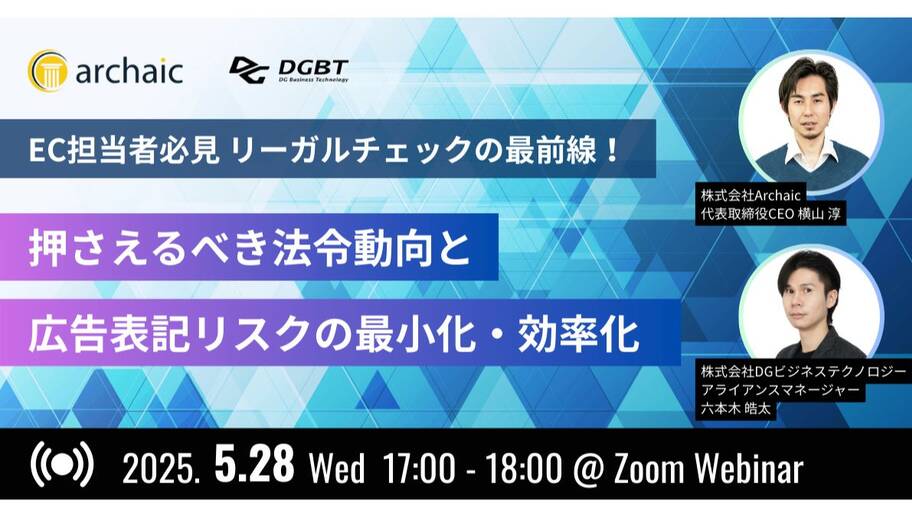 archaic

DGBT
DG Business Technology

EC担当者必見 リーガルチェックの最前線！

押さえるべき法令動向と

広告表記リスクの最小化・効率化

株式会社Archaic
代表取締役CEO 横山 淳

株式会社DGビジネステクノロジー
アライアンスマネージャー
六本木 皓太

2025. 5.28 Wed 17:00 - 18:00 @ Zoom Webinar